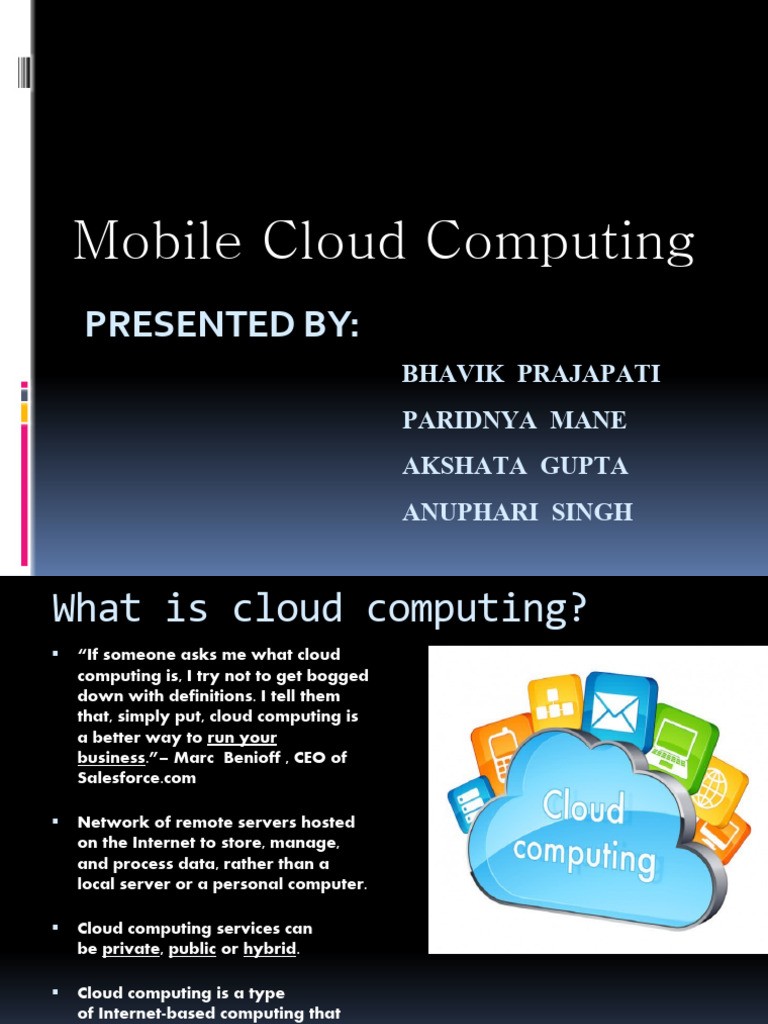 Mobile Cloud Computing

PRESENTED BY:

BHAVIK PRAJAPATI

PARIDNYA MANE

AKSHATA GUPTA

ANUPHARI SINGH

What is cloud computing?

▪ "If someone asks me what cloud computing is, I try not to get bogged down with definitions. I tell them that, simply put, cloud computing is a better way to run your business."– Marc Benioff , CEO of Salesforce.com

▪ Network of remote servers hosted on the Internet to store, manage, and process data, rather than a local server or a personal computer.

▪ Cloud computing services can be private, public or hybrid.

▪ Cloud computing is a type of Internet-based computing that

Cloud computing